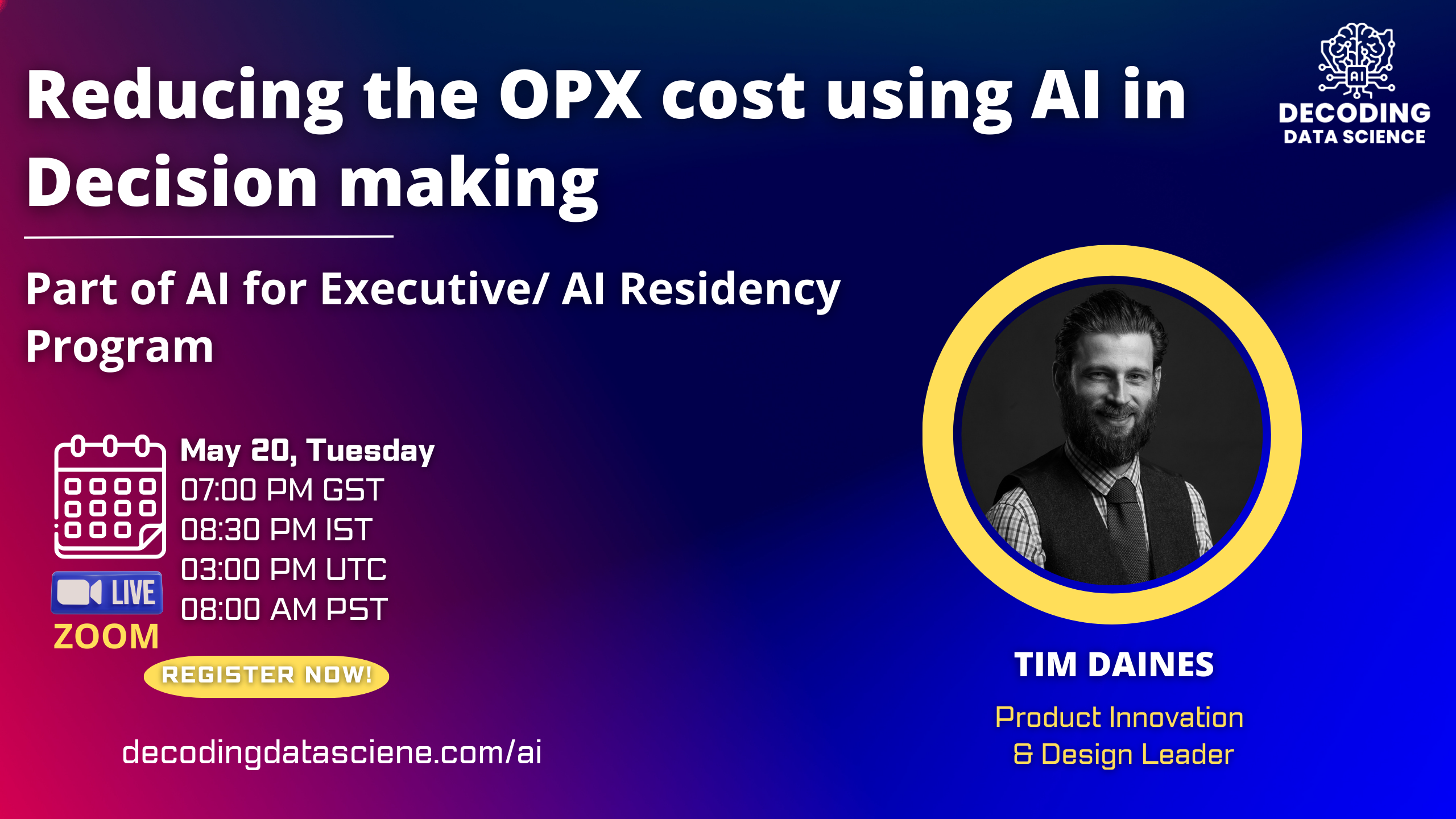 Reducing the OPX cost using AI in Decision making

AI

DECODING
DATA SCIENCE

Part of AI for Executive/ AI Residency Program

May 20, Tuesday
07:00 PM GST
08:30 PM IST
03:00 PM UTC
08:00 AM PST

LIVE

ZOOM

REGISTER NOW!

decodingdatasciene.com/ai

TIM DAINES

Product Innovation & Design Leader